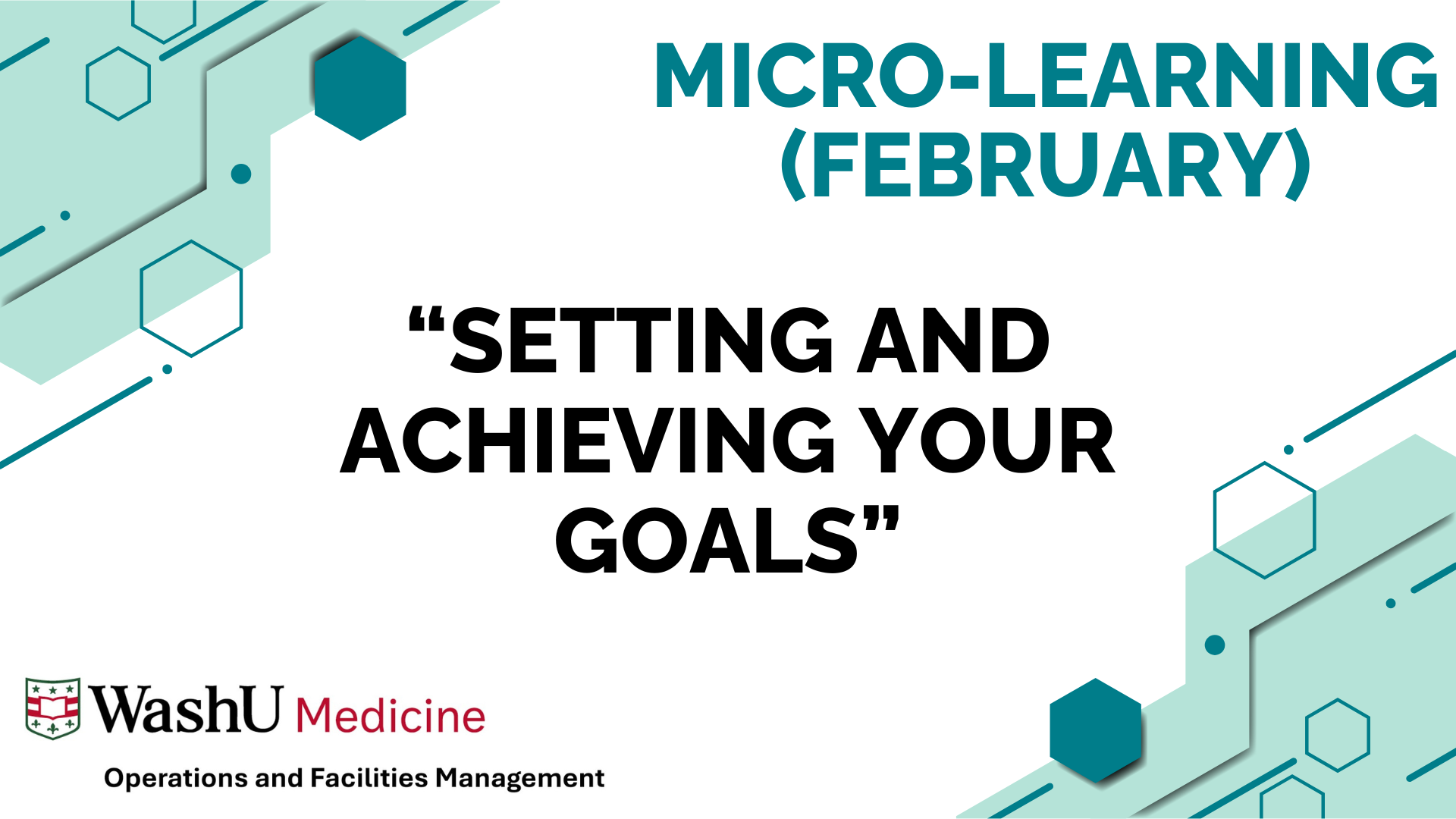 MICRO-LEARNING (FEBRUARY)

“SETTING AND ACHIEVING YOUR GOALS”

WashU Medicine

Operations and Facilities Management